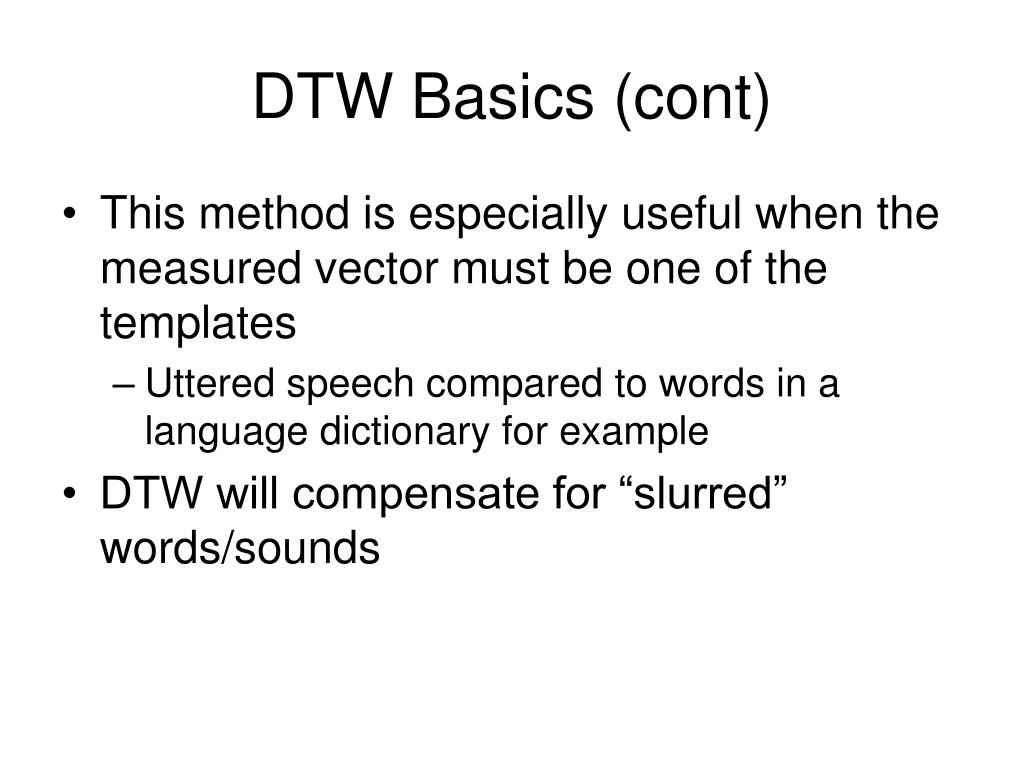 DTW Basics (cont)

• This method is especially useful when the measured vector must be one of the templates

– Uttered speech compared to words in a language dictionary for example

• DTW will compensate for “slurred” words/sounds